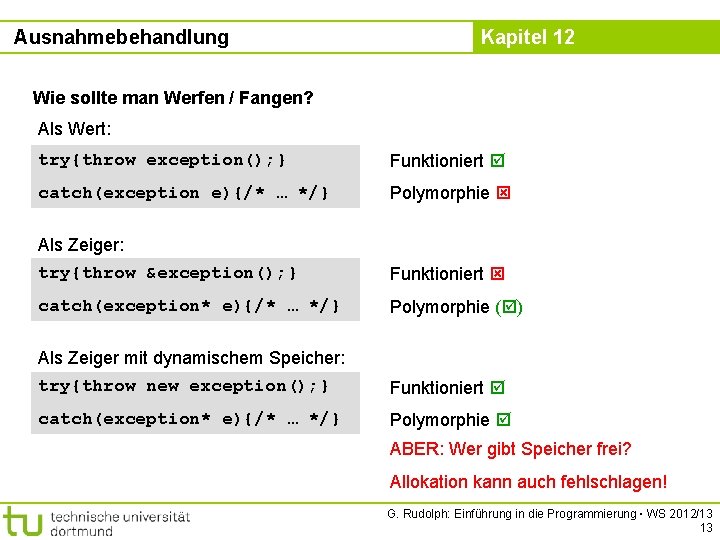 Ausnahmebehandlung

Kapitel 12

Wie sollte man Werfen / Fangen?

Als Wert:

try{throw exception();}

catch(exception e){/* … */}

Funktioniert ☑

Polymorphie ☒

Als Zeiger:

try{throw &exception();}

catch(exception* e){/* … */}

Funktioniert ☒

Polymorphie (☑)

Als Zeiger mit dynamischem Speicher:

try{throw new exception();}

catch(exception* e){/* … */}

Funktioniert ☑

Polymorphie ☑

ABER: Wer gibt Speicher frei?

Allokation kann auch fehlschlagen!

tu technische universität dortmund

G. Rudolph: Einführung in die Programmierung ▪ WS 2012/13

13